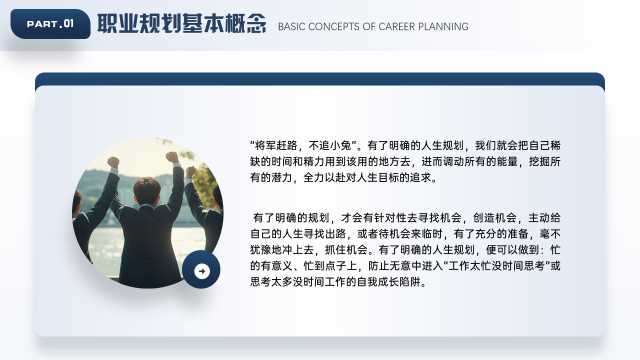 PART.01

职业规划基本概念

BASIC CONCEPTS OF CAREER PLANNING

“将军赶路，不追小兔”。有了明确的人生规划，我们就会把自己稀缺的时间和精力用到该用的地方去，进而调动所有的能量，挖掘所有的潜力，全力以赴对人生目标的追求。

有了明确的规划，才会有针对性去寻找机会，创造机会，主动给自己的人生寻找出路，或者待机会来临时，有了充分的准备，毫不犹豫地冲上去，抓住机会。有了明确的人生规划，便可以做到：忙的有意义、忙到点子上，防止无意中进入“工作太忙没时间思考”或思考太多没时间工作的自我成长陷阱。